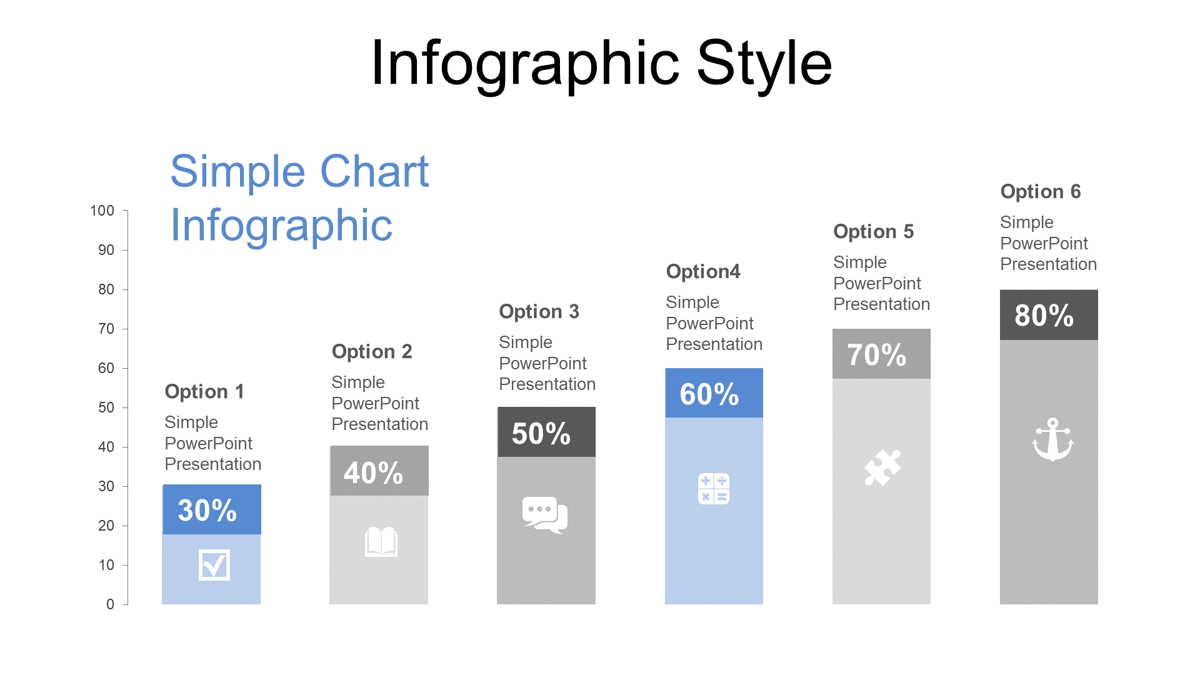 Infographic Style

Simple Chart Infographic

100
90
80
70
60
50
40
30
20
10
0

Option 1
Simple PowerPoint Presentation
30%

Option 2
Simple PowerPoint Presentation
40%

Option 3
Simple PowerPoint Presentation
50%

Option4
Simple PowerPoint Presentation
60%

Option 5
Simple PowerPoint Presentation
70%

Option 6
Simple PowerPoint Presentation
80%